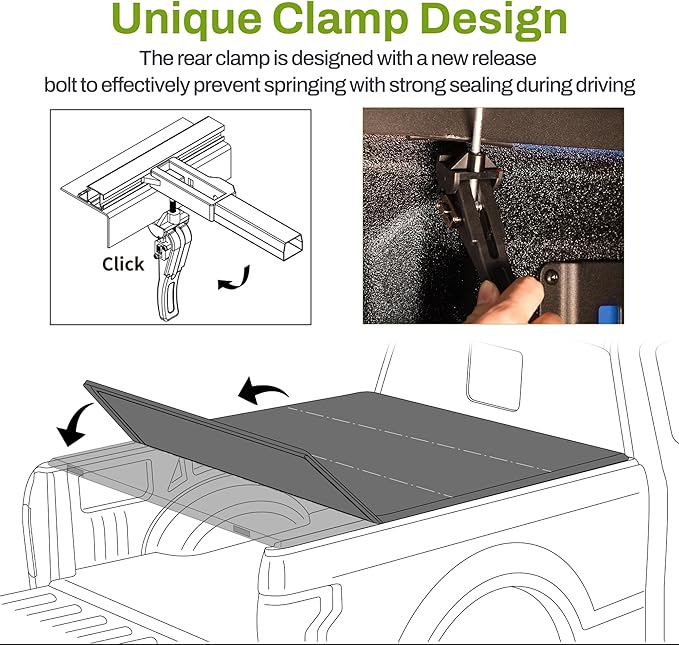 Unique Clamp Design

The rear clamp is designed with a new release bolt to effectively prevent springing with strong sealing during driving

Click